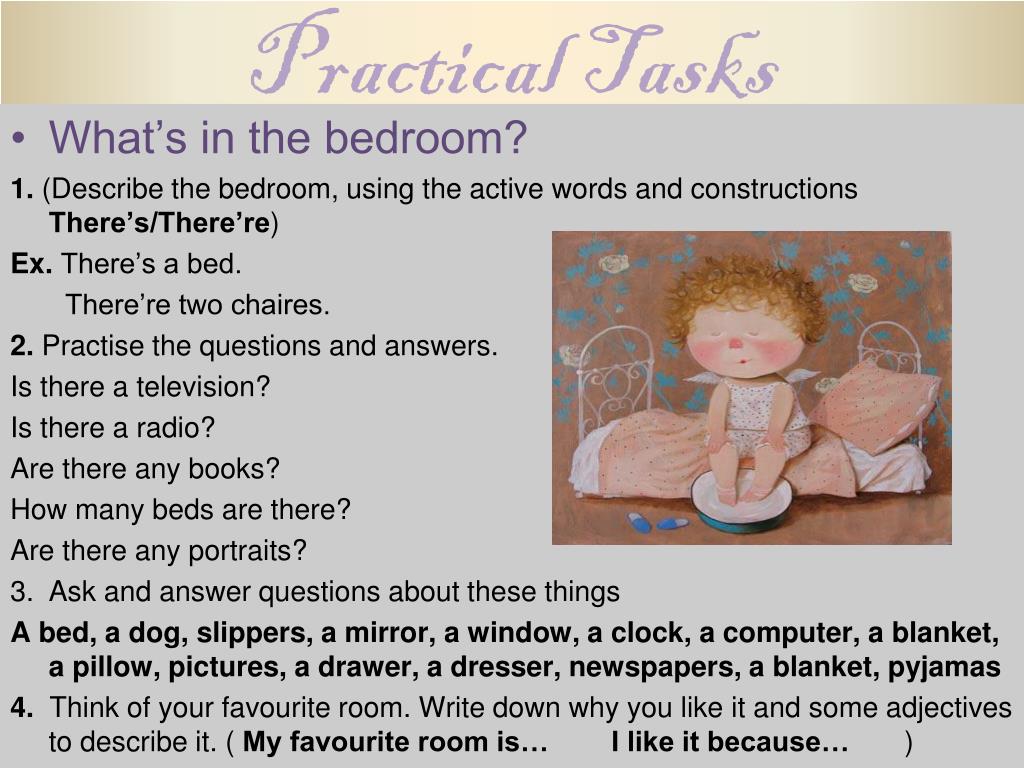 Practical Tasks

• What's in the bedroom?

1. (Describe the bedroom, using the active words and constructions There's/There're)

Ex. There's a bed.

There're two chaires.

2. Practise the questions and answers.

Is there a television?

Is there a radio?

Are there any books?

How many beds are there?

Are there any portraits?

3. Ask and answer questions about these things

A bed, a dog, slippers, a mirror, a window, a clock, a computer, a blanket, a pillow, pictures, a drawer, a dresser, newspapers, a blanket, pyjamas

4. Think of your favourite room. Write down why you like it and some adjectives to describe it. ( My favourite room is… I like it because… )